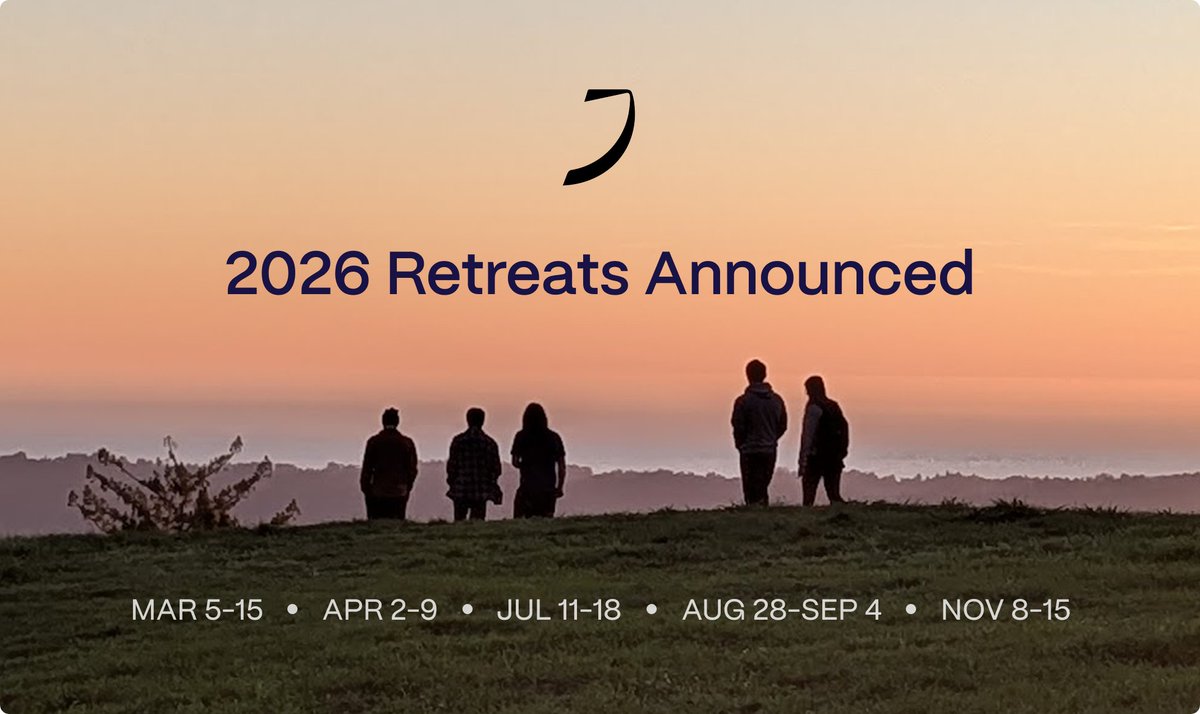 2026 Retreats Announced

MAR 5–15 • APR 2–9 • JUL 11–18 • AUG 28–SEP 4 • NOV 8–15